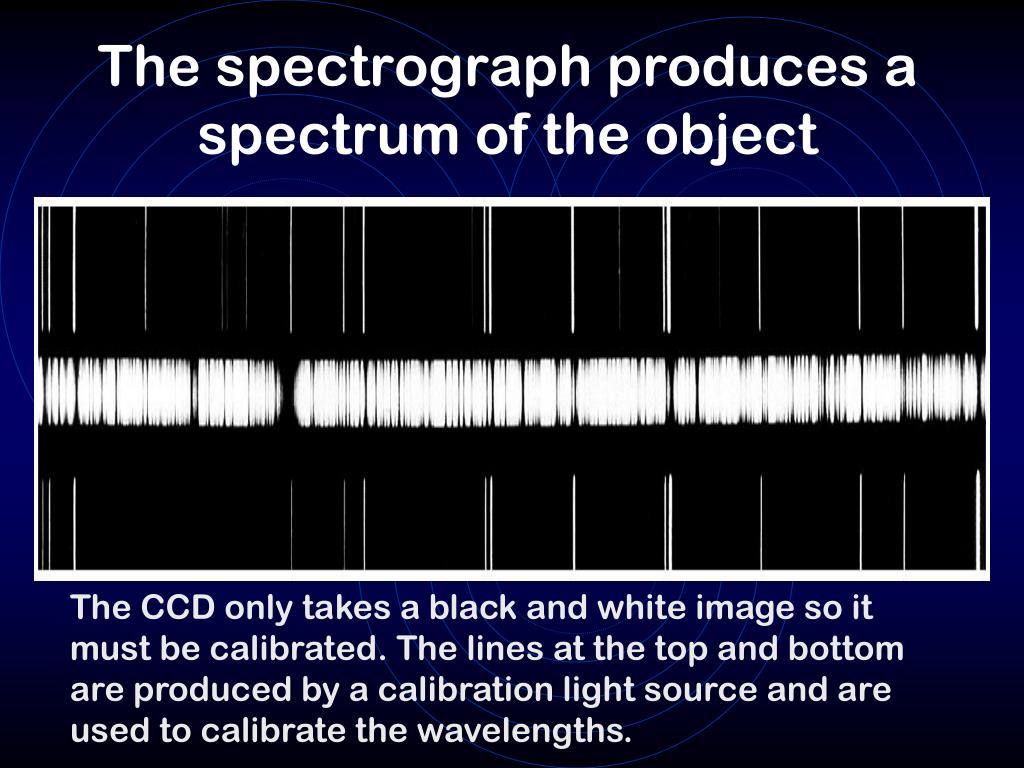 The spectrograph produces a spectrum of the object

The CCD only takes a black and white image so it must be calibrated. The lines at the top and bottom are produced by a calibration light source and are used to calibrate the wavelengths.